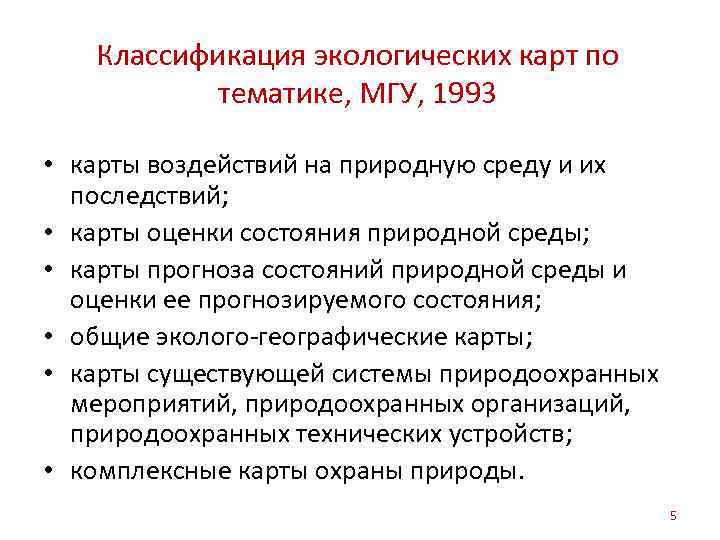 Классификация экологических карт по тематике, МГУ, 1993

• карты воздействий на природную среду и их последствий;
• карты оценки состояния природной среды;
• карты прогноза состояний природной среды и оценки ее прогнозируемого состояния;
• общие эколого-географические карты;
• карты существующей системы природоохранных мероприятий, природоохранных организаций, природоохранных технических устройств;
• комплексные карты охраны природы.

5